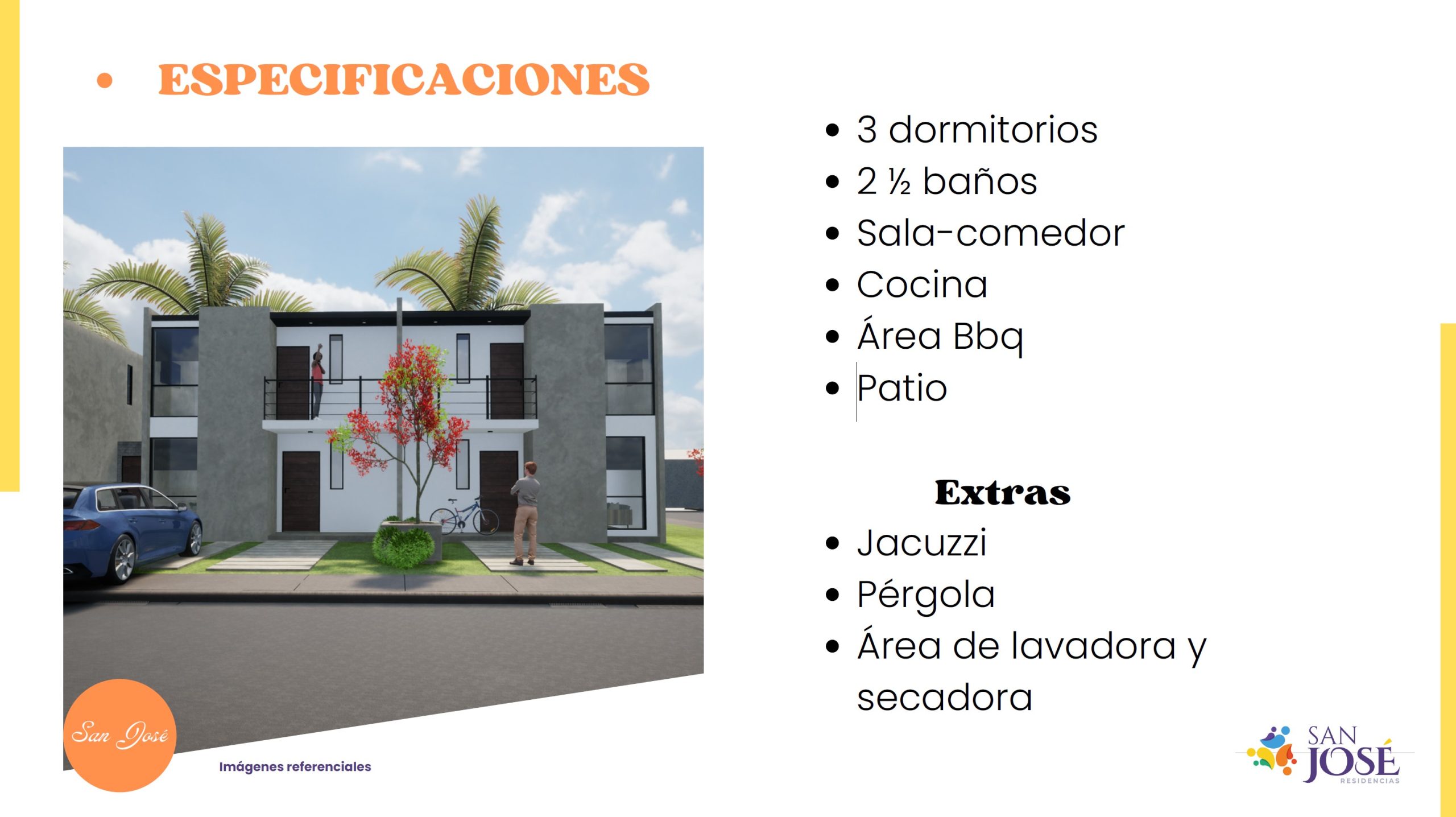 • ESPECIFICACIONES

• 3 dormitorios
• 2 ½ baños
• Sala-comedor
• Cocina
• Área Bbq
• Patio

Extras
• Jacuzzi
• Pérgola
• Área de lavadora y secadora

San José

Imágenes referenciales

SAN JOSÉ RESIDENCIAS